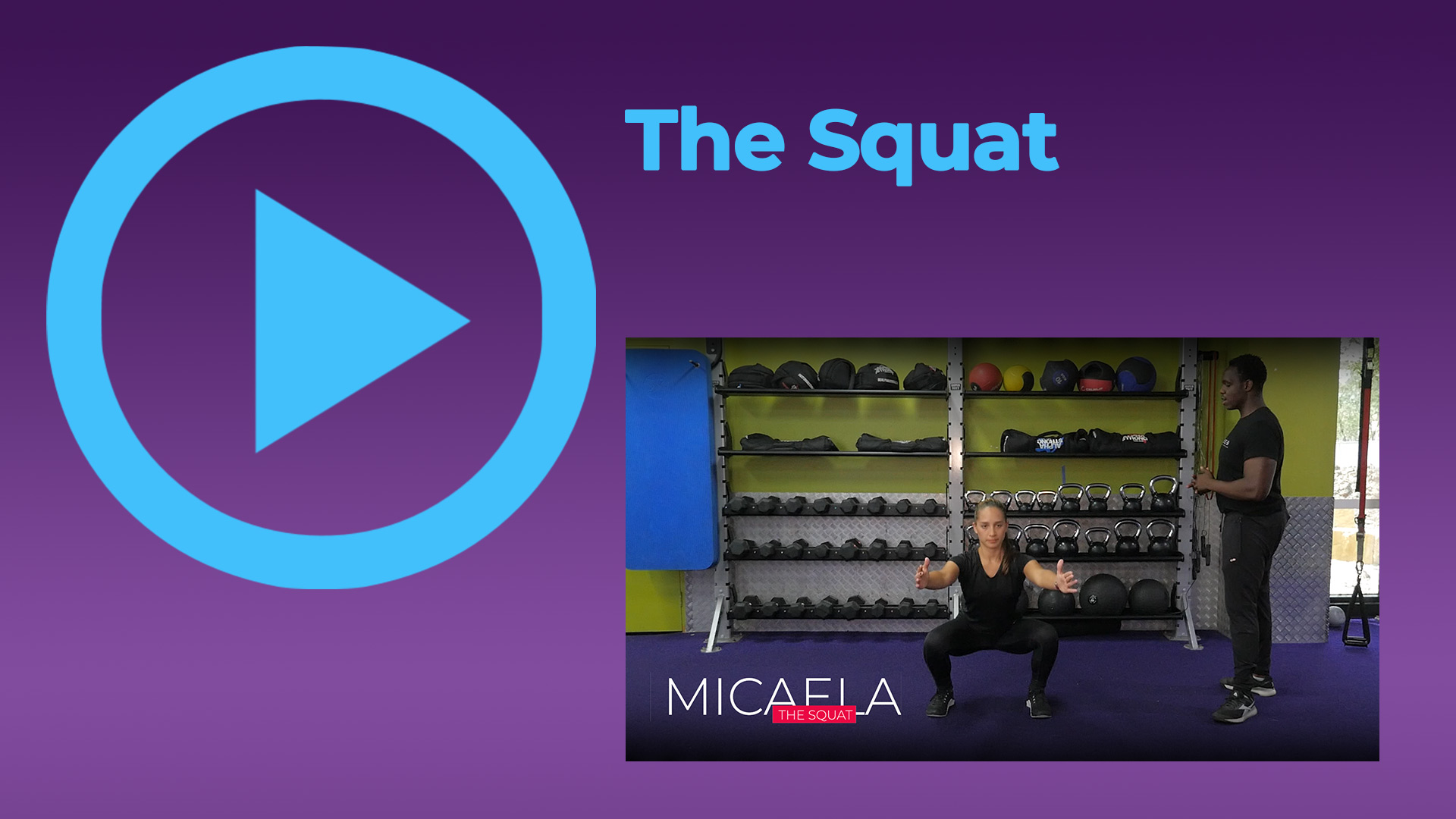 The Squat

MICAELA
THE SQUAT